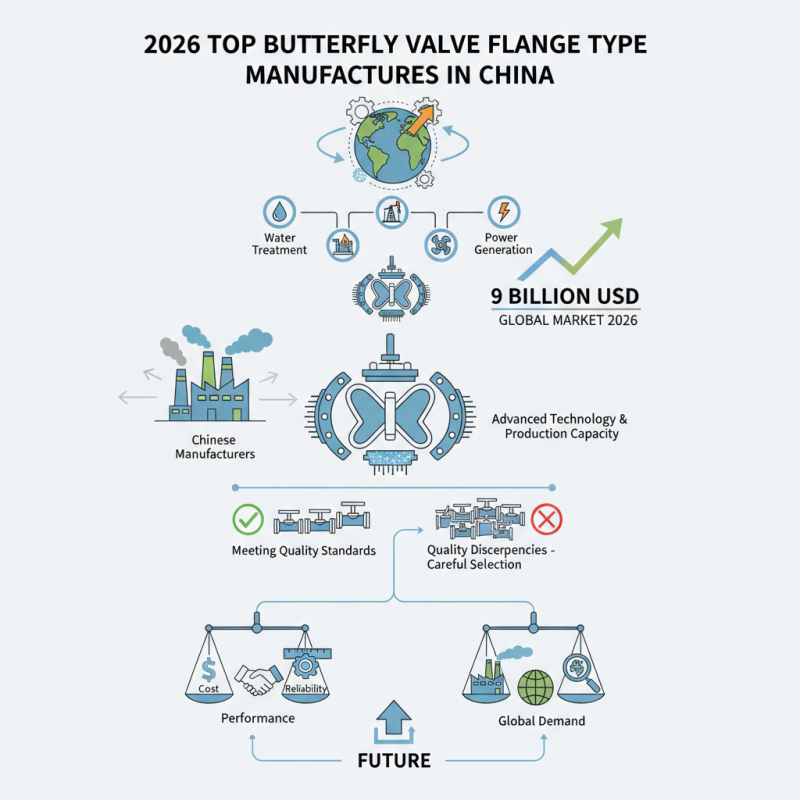 2026 TOP BUTTERFLY VALVE FLANGE TYPE MANUFACTURES IN CHINA

Water Treatment

Power Generation

9 BILLION USD
GLOBAL MARKET 2026

Chinese Manufacturers

Advanced Technology & Production Capacity

Meeting Quality Standards

Quality Discerpencies - Careful Selection

Cost

Reliability

Performance

Global Demand

FUTURE